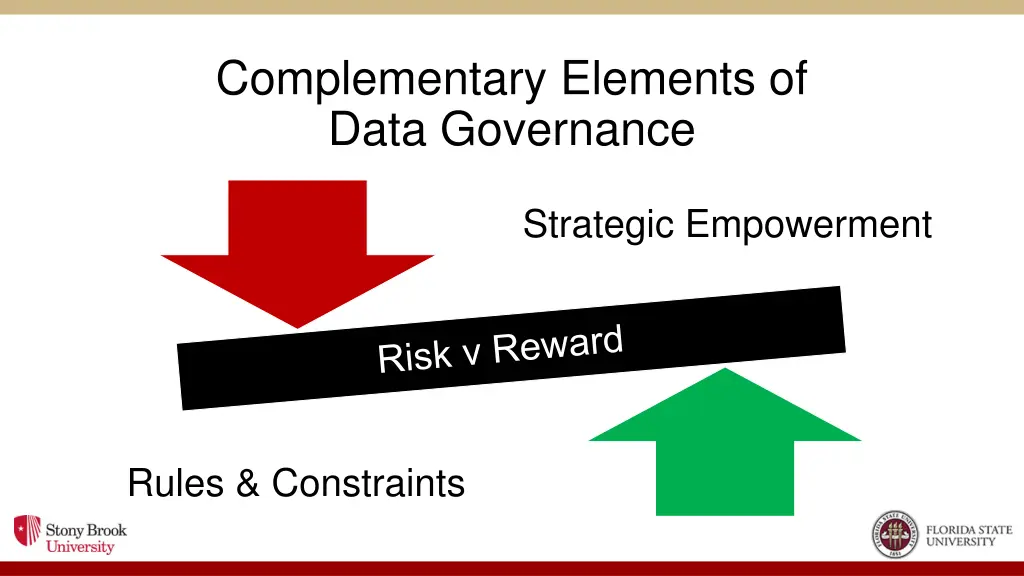 Complementary Elements of Data Governance

Strategic Empowerment

Risk v Reward

Rules & Constraints

Stony Brook University

FLORIDA STATE UNIVERSITY